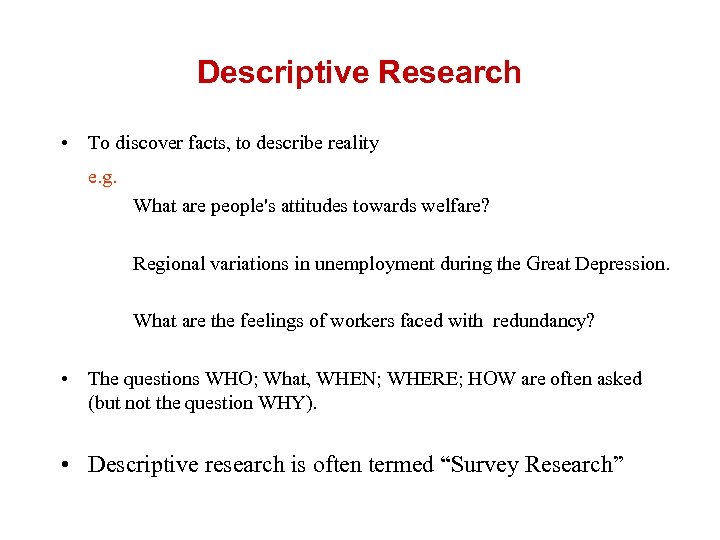 Descriptive Research

• To discover facts, to describe reality

e.g.

What are people's attitudes towards welfare?

Regional variations in unemployment during the Great Depression.

What are the feelings of workers faced with redundancy?

• The questions WHO; What, WHEN; WHERE; HOW are often asked (but not the question WHY).

• Descriptive research is often termed “Survey Research”